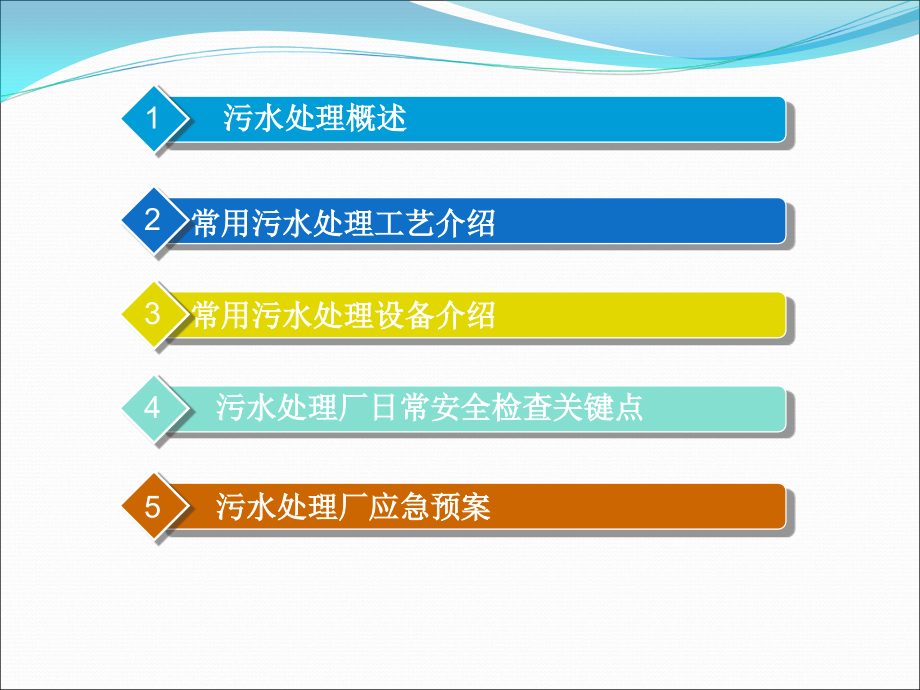 1 污水处理概述

2 常用污水处理工艺介绍

3 常用污水处理设备介绍

4 污水处理厂日常安全检查关键点

5 污水处理厂应急预案